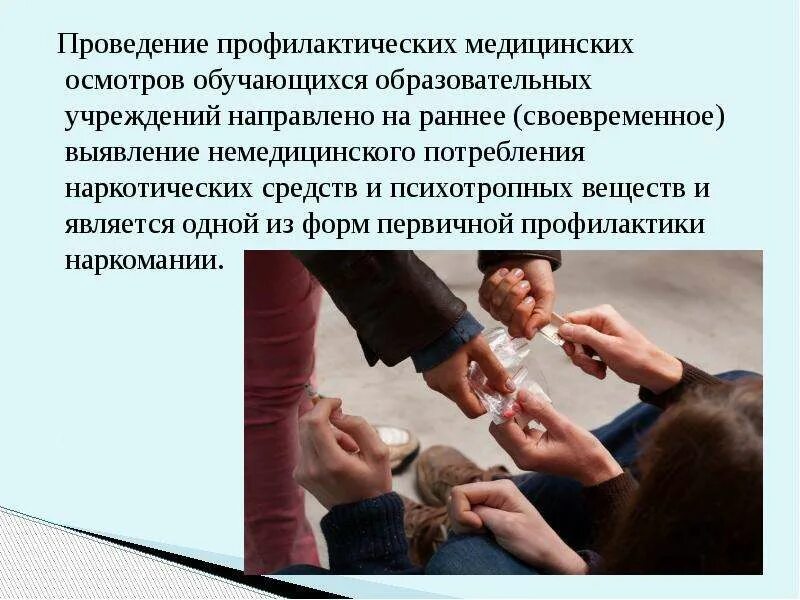 Проведение профилактических медицинских осмотров обучающихся образовательных учреждений направлено на раннее (своевременное) выявление немедицинского потребления наркотических средств и психотропных веществ и является одной из форм первичной профилактики наркомании.